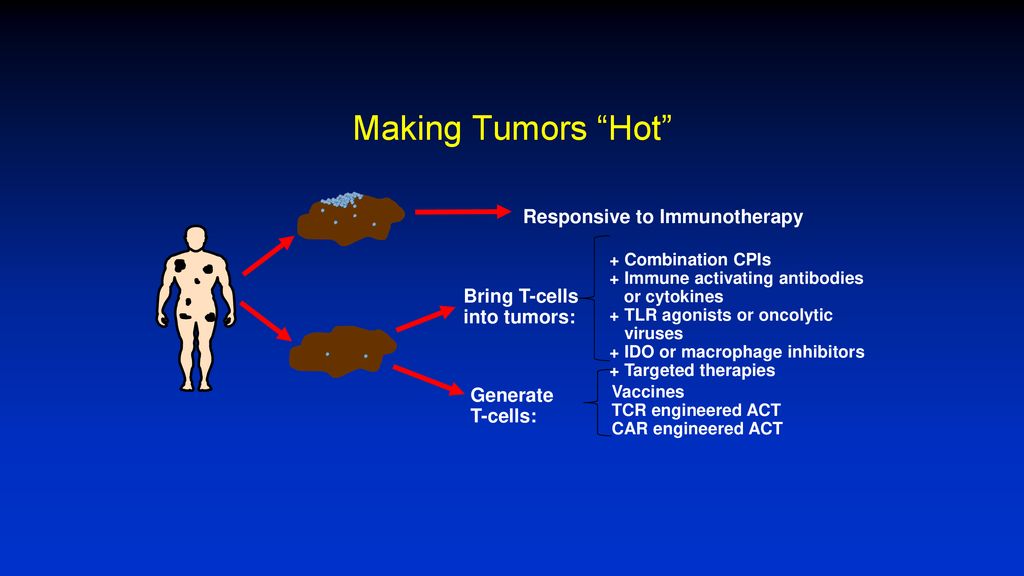 Making Tumors “Hot”

Responsive to Immunotherapy

Bring T-cells into tumors:

+ Combination CPIs
+ Immune activating antibodies or cytokines
+ TLR agonists or oncolytic viruses
+ IDO or macrophage inhibitors
+ Targeted therapies

Generate T-cells:

Vaccines
TCR engineered ACT
CAR engineered ACT